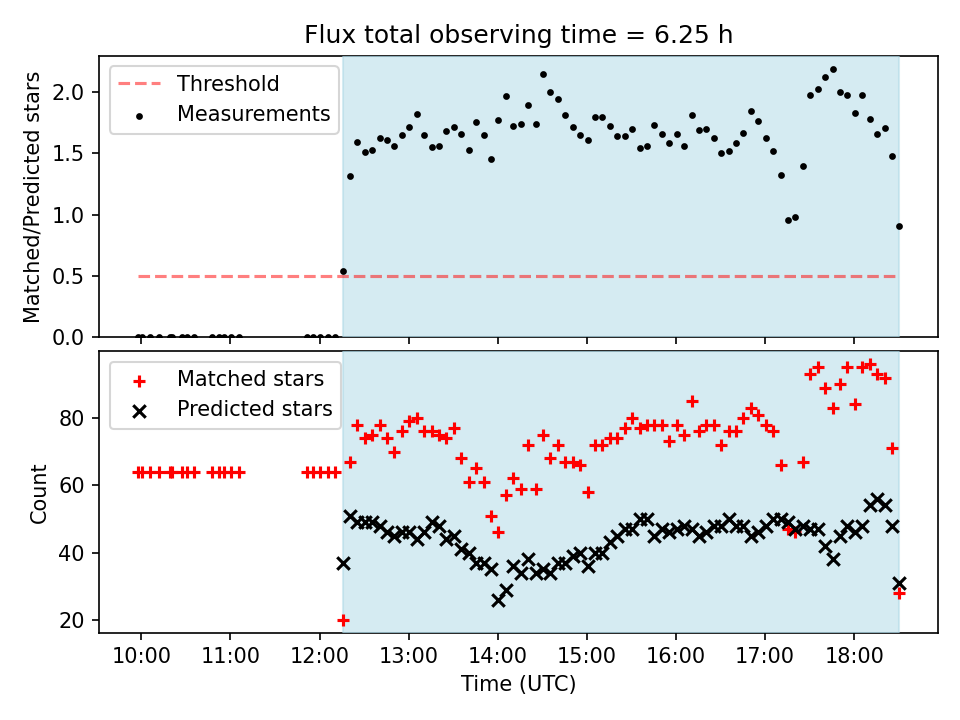 Flux total observing time = 6.25 h

Threshold
Measurements

Matched/Predicted stars

2.0
1.5
1.0
0.5
0.0

Matched stars
Predicted stars

Count

80
60
40
20

10:00
11:00
12:00
13:00
14:00
15:00
16:00
17:00
18:00

Time (UTC)